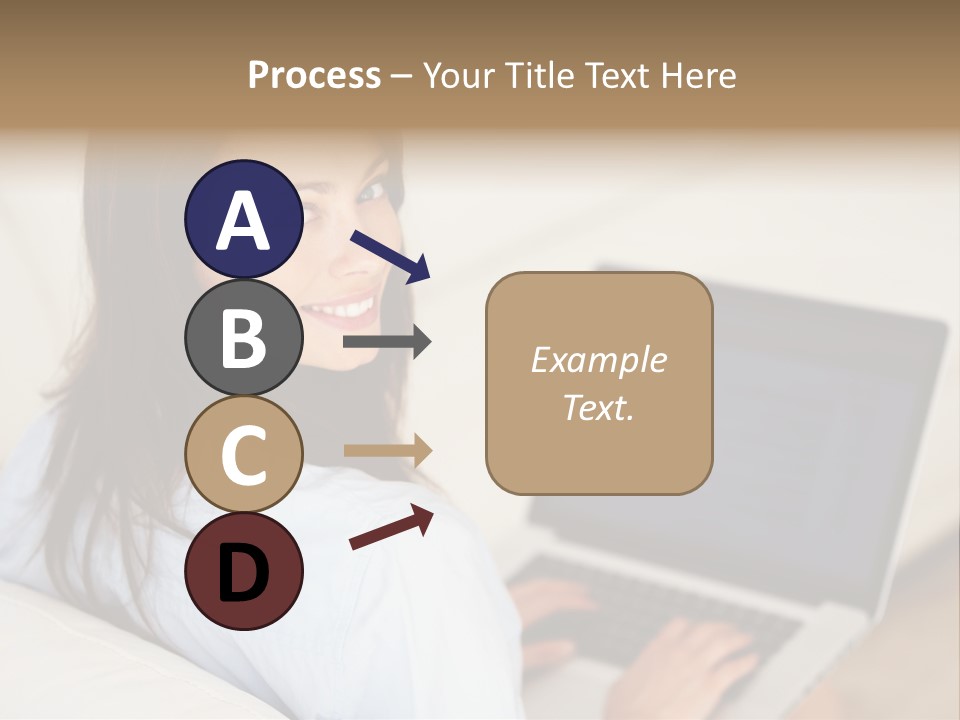 Process – Your Title Text Here

A

B

C

D

Example Text.